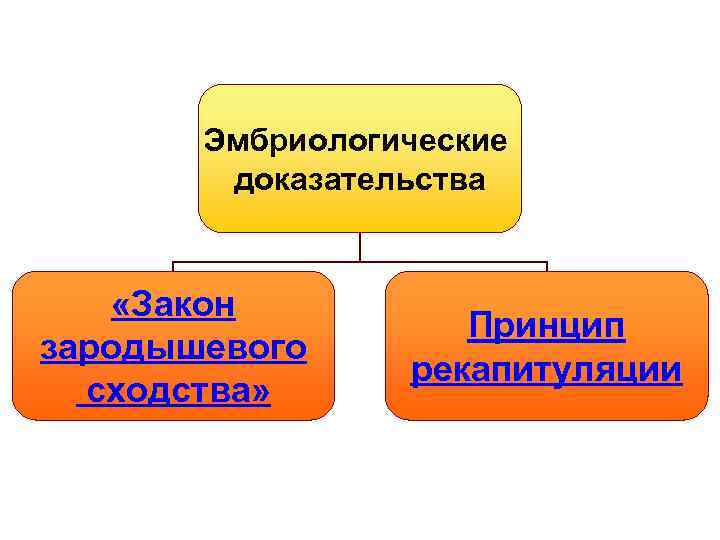 Эмбриологические доказательства

«Закон зародышевого сходства»

Принцип рекапитуляции